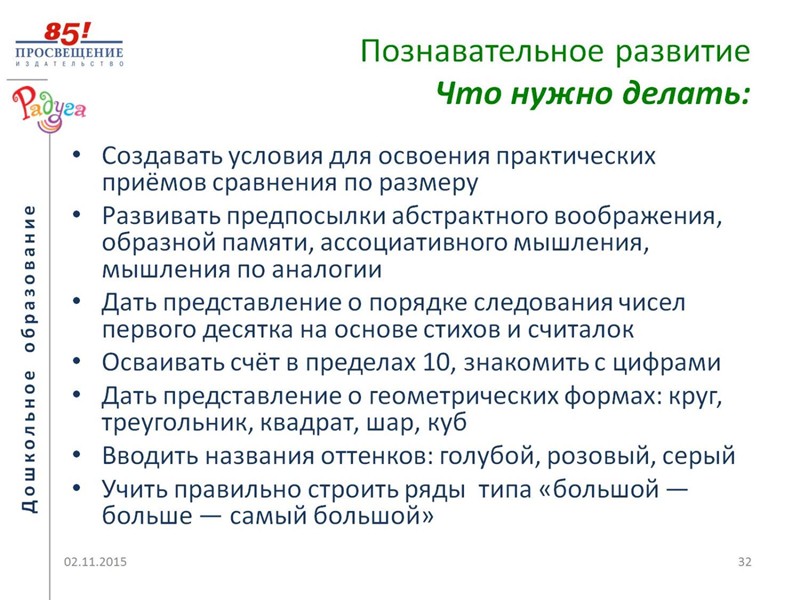 85!
ПРОСВЕЩЕНИЕ
ИЗДАТЕЛЬСТВО

Радуга

Дошкольное образование

Познавательное развитие
Что нужно делать:

• Создавать условия для освоения практических приёмов сравнения по размеру
• Развивать предпосылки абстрактного воображения, образной памяти, ассоциативного мышления, мышления по аналогии
• Дать представление о порядке следования чисел первого десятка на основе стихов и считалок
• Осваивать счёт в пределах 10, знакомить с цифрами
• Дать представление о геометрических формах: круг, треугольник, квадрат, шар, куб
• Вводить названия оттенков: голубой, розовый, серый
• Учить правильно строить ряды типа «большой — больше — самый большой»

02.11.2015

32